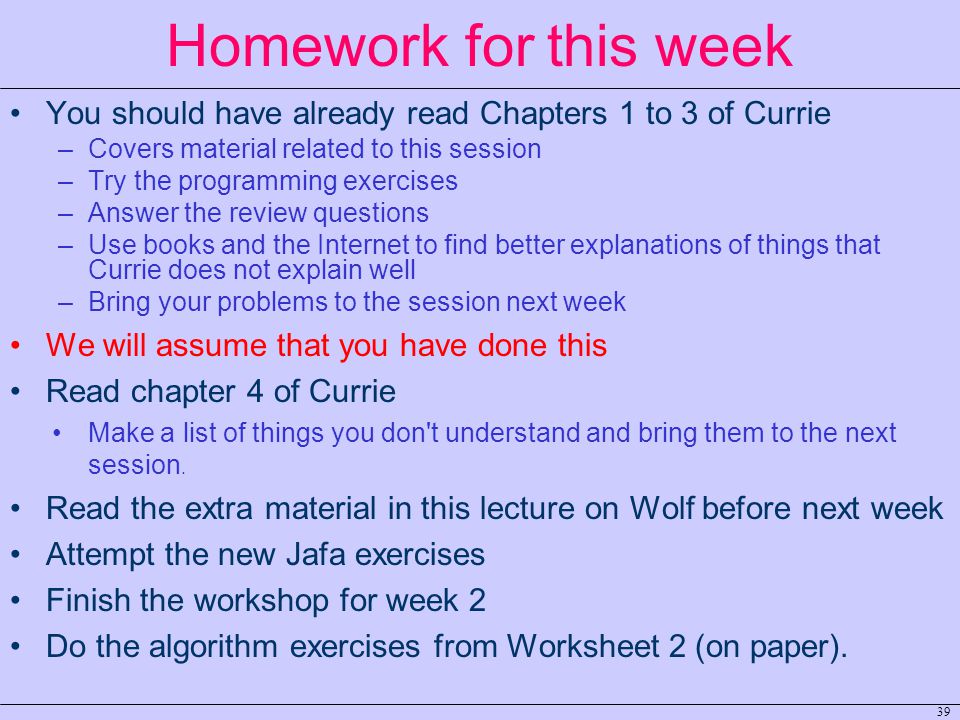 Homework for this week

• You should have already read Chapters 1 to 3 of Currie
– Covers material related to this session
– Try the programming exercises
– Answer the review questions
– Use books and the Internet to find better explanations of things that Currie does not explain well
– Bring your problems to the session next week

• We will assume that you have done this

• Read chapter 4 of Currie
• Make a list of things you don't understand and bring them to the next session.

• Read the extra material in this lecture on Wolf before next week

• Attempt the new Jafa exercises

• Finish the workshop for week 2

• Do the algorithm exercises from Worksheet 2 (on paper).

39